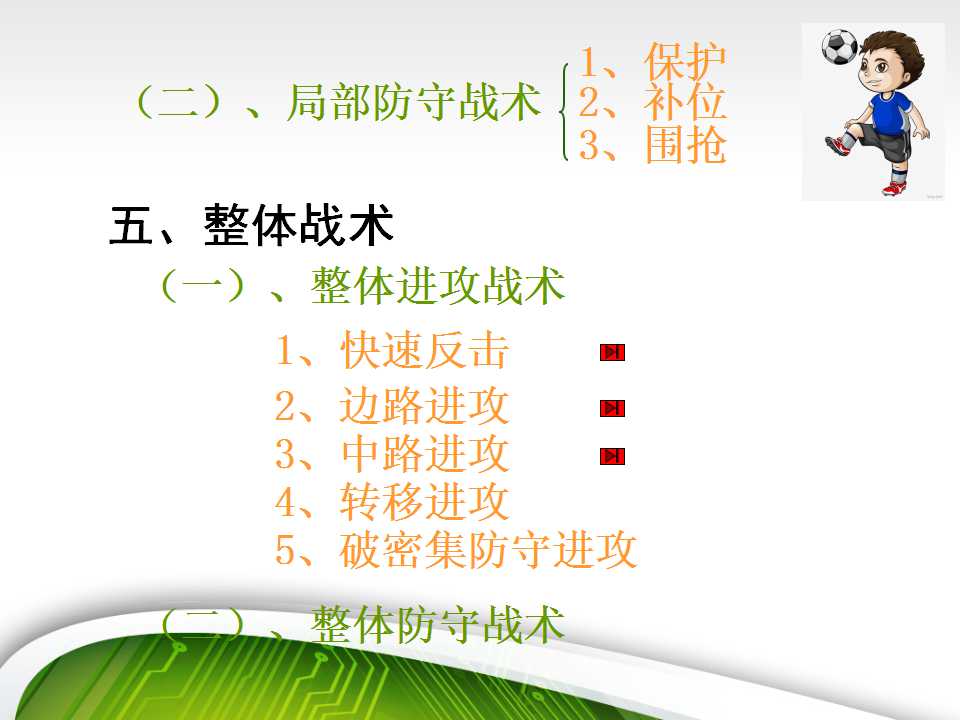 （二）、局部防守战术

1、保护
2、补位
3、围抢

五、整体战术

（一）、整体进攻战术

1、快速反击
2、边路进攻
3、中路进攻
4、转移进攻
5、破密集防守进攻

（二）、整体防守战术